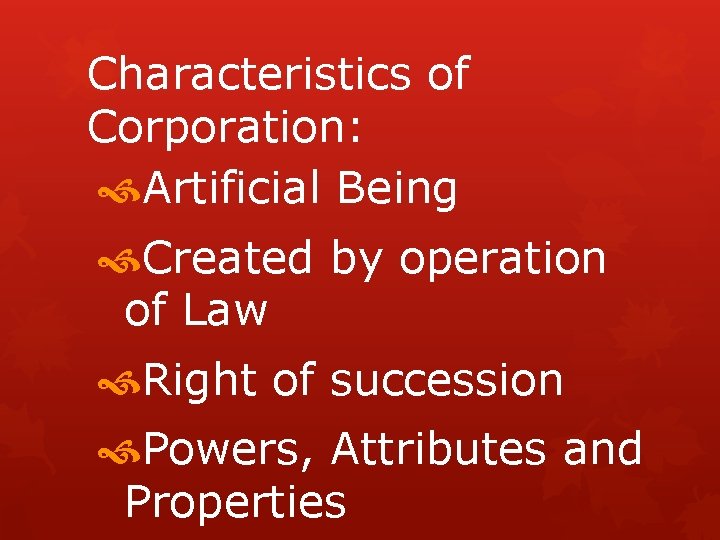 Characteristics of Corporation:

Artificial Being

Created by operation of Law

Right of succession

Powers, Attributes and Properties